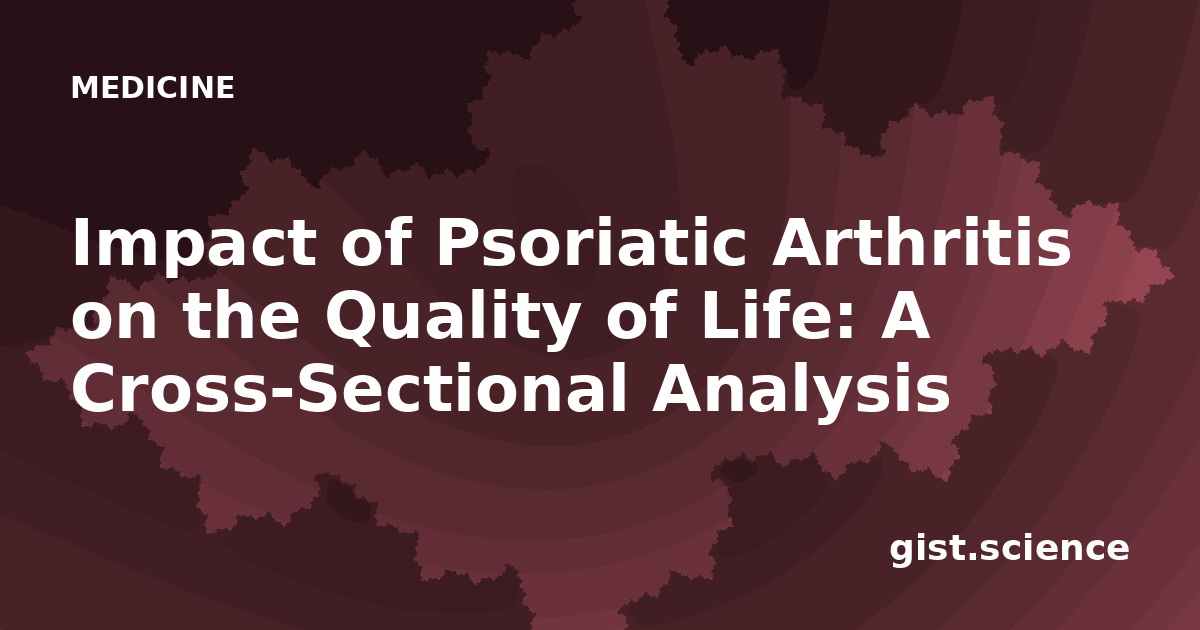 MEDICINE

Impact of Psoriatic Arthritis on the Quality of Life: A Cross-Sectional Analysis

gist.science